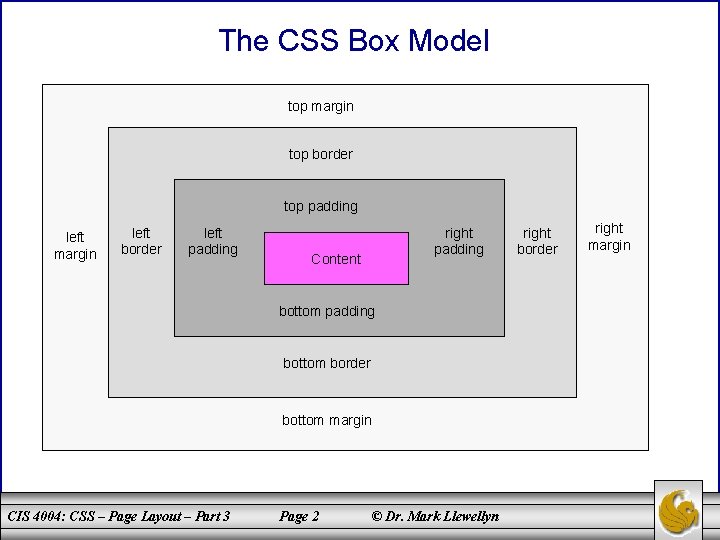 The CSS Box Model

top margin

top border

top padding

left margin

left border

left padding

Content

right padding

right border

right margin

bottom padding

bottom border

bottom margin

CIS 4004: CSS – Page Layout – Part 3    Page 2    © Dr. Mark Llewellyn